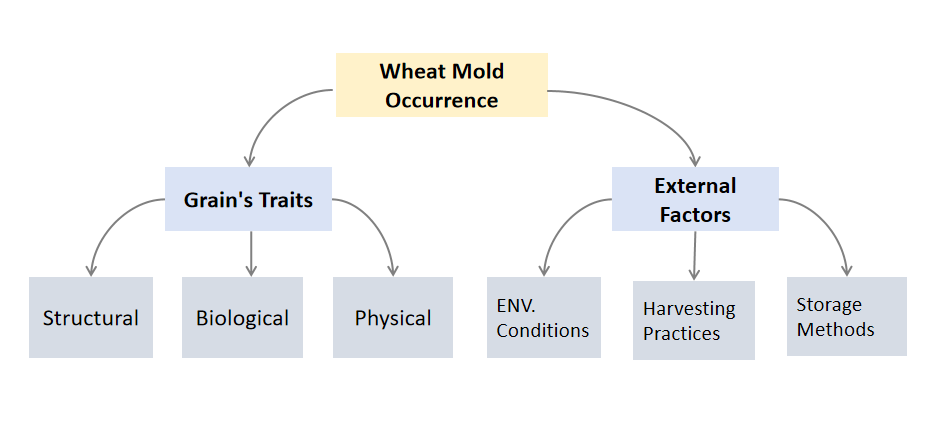 Wheat Mold Occurrence

Grain's Traits

External Factors

Structural

Biological

Physical

ENV. Conditions

Harvesting Practices

Storage Methods